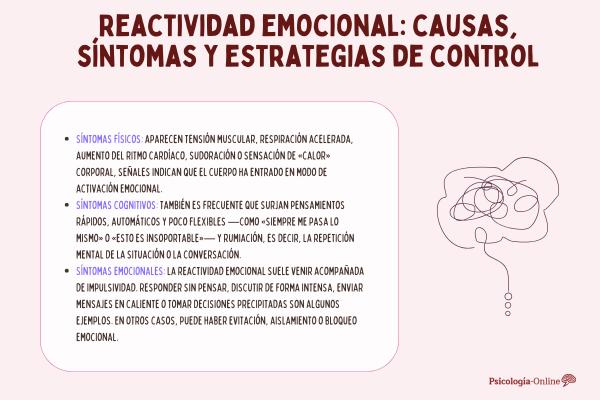 REACTIVIDAD EMOCIONAL: CAUSAS, SÍNTOMAS Y ESTRATEGIAS DE CONTROL

- SÍNTOMAS FÍSICOS: APARECEN TENSIÓN MUSCULAR, RESPIRACIÓN ACELERADA, AUMENTO DEL RITMO CARDÍACO, SUDORACIÓN O SENSACIÓN DE «CALOR» CORPORAL, SEÑALES INDICAN QUE EL CUERPO HA ENTRADO EN MODO DE ACTIVACIÓN EMOCIONAL.
- SÍNTOMAS COGNITIVOS: TAMBIÉN ES FRECUENTE QUE SURJAN PENSAMIENTOS RÁPIDOS, AUTOMÁTICOS Y POCO FLEXIBLES —COMO «SIEMPRE ME PASA LO MISMO» O «ESTO ES INSOPORTABLE»— Y RUMIACIÓN, ES DECIR, LA REPETICIÓN MENTAL DE LA SITUACIÓN O LA CONVERSACIÓN.
- SÍNTOMAS EMOCIONALES: LA REACTIVIDAD EMOCIONAL SUELE VENIR ACOMPAÑADA DE IMPULSIVIDAD. RESPONDER SIN PENSAR, DISCUTIR DE FORMA INTENSA, ENVIAR MENSAJES EN CALIENTE O TOMAR DECISIONES PRECIPITADAS SON ALGUNOS EJEMPLOS. EN OTROS CASOS, PUEDE HABER EVITACIÓN, AISLAMIENTO O BLOQUEO EMOCIONAL.

Psicología-Online